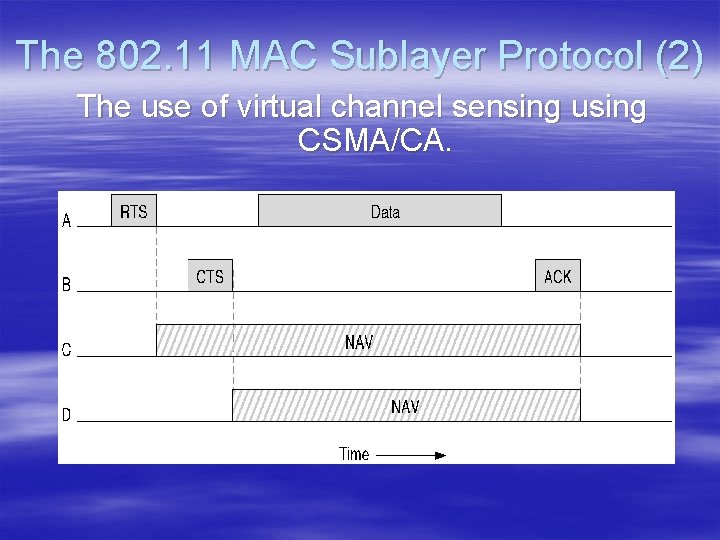 The 802.11 MAC Sublayer Protocol (2)

The use of virtual channel sensing using CSMA/CA.

A RTS Data

B CTS ACK

C NAV

D NAV

Time